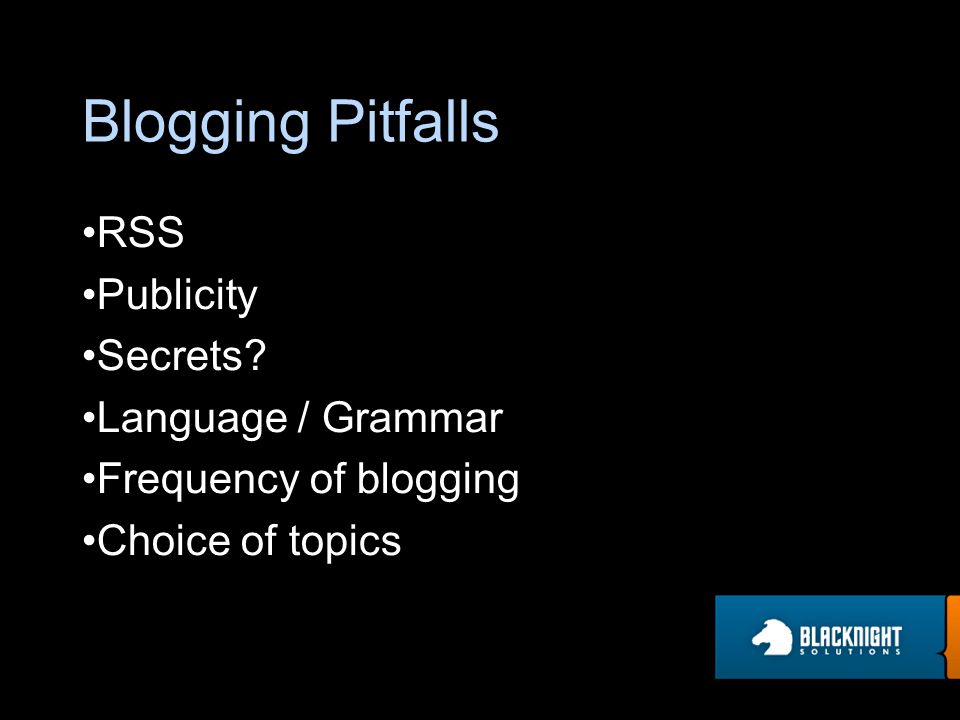 Blogging Pitfalls

•RSS
•Publicity
•Secrets?
•Language / Grammar
•Frequency of blogging
•Choice of topics

BLACKNIGHT
SOLUTIONS